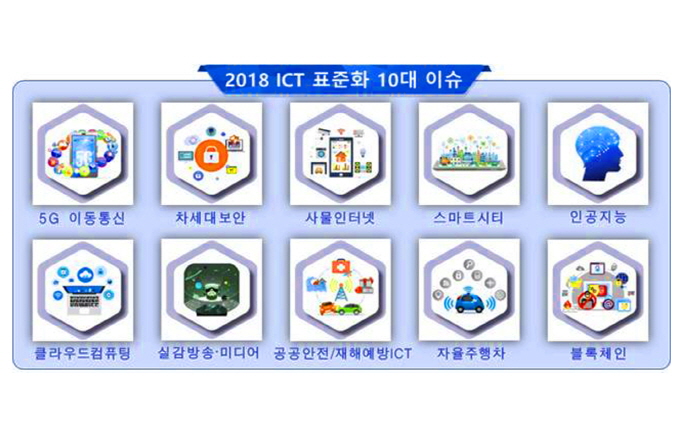 2018 ICT 표준화 10대 이슈

5G 이동통신

차세대보안

사물인터넷

스마트시티

인공지능

클라우드컴퓨팅

실감방송·미디어

공공안전/재해예방ICT

자율주행차

블록체인